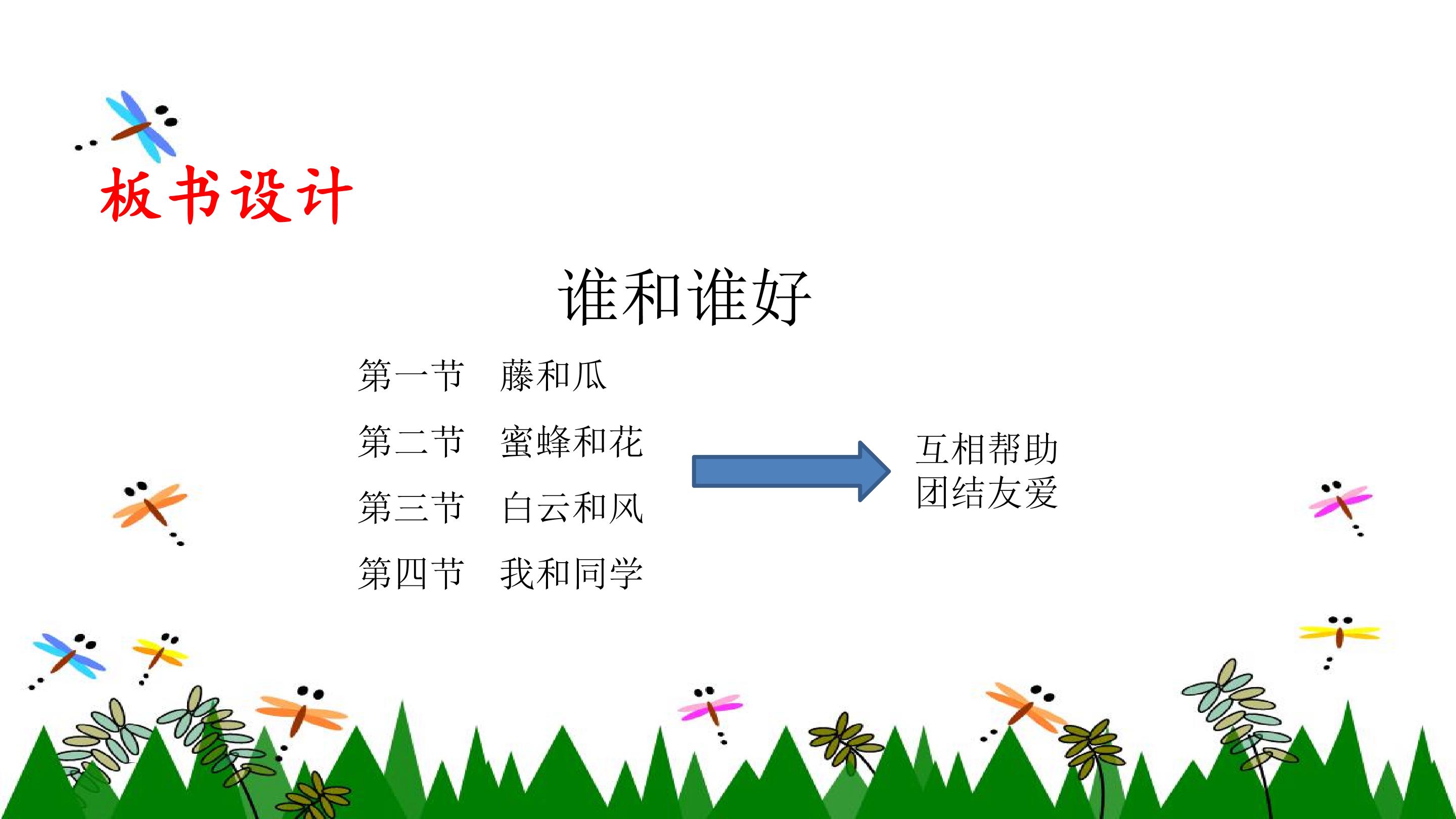 板书设计

谁和谁好

第一节 藤和瓜

第二节 蜜蜂和花

第三节 白云和风

第四节 我和同学

互相帮助
团结友爱